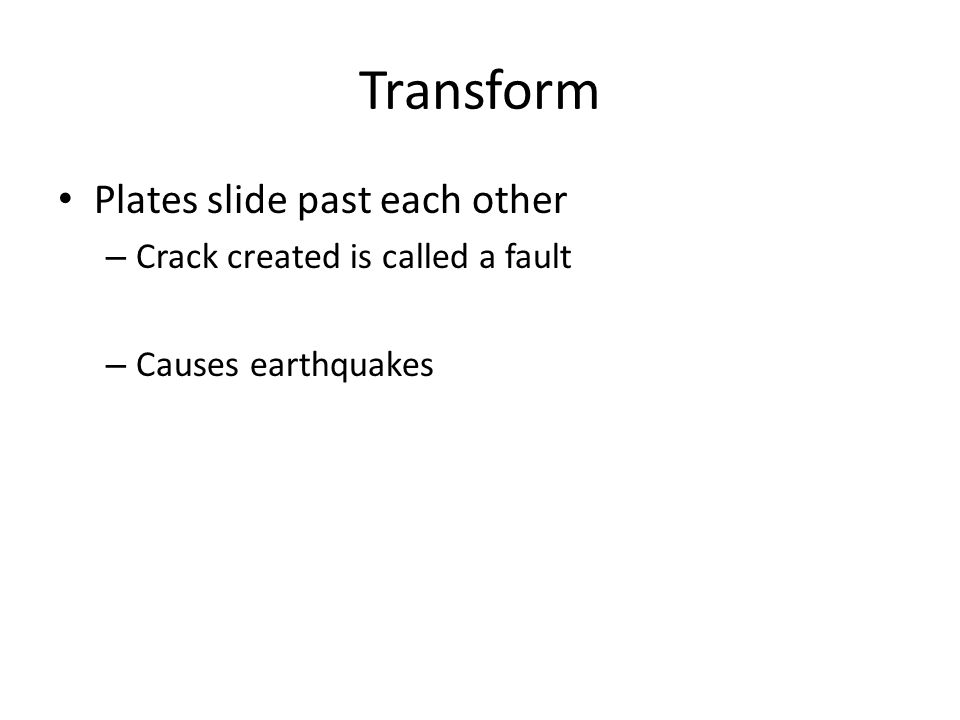 Transform

• Plates slide past each other
– Crack created is called a fault

– Causes earthquakes